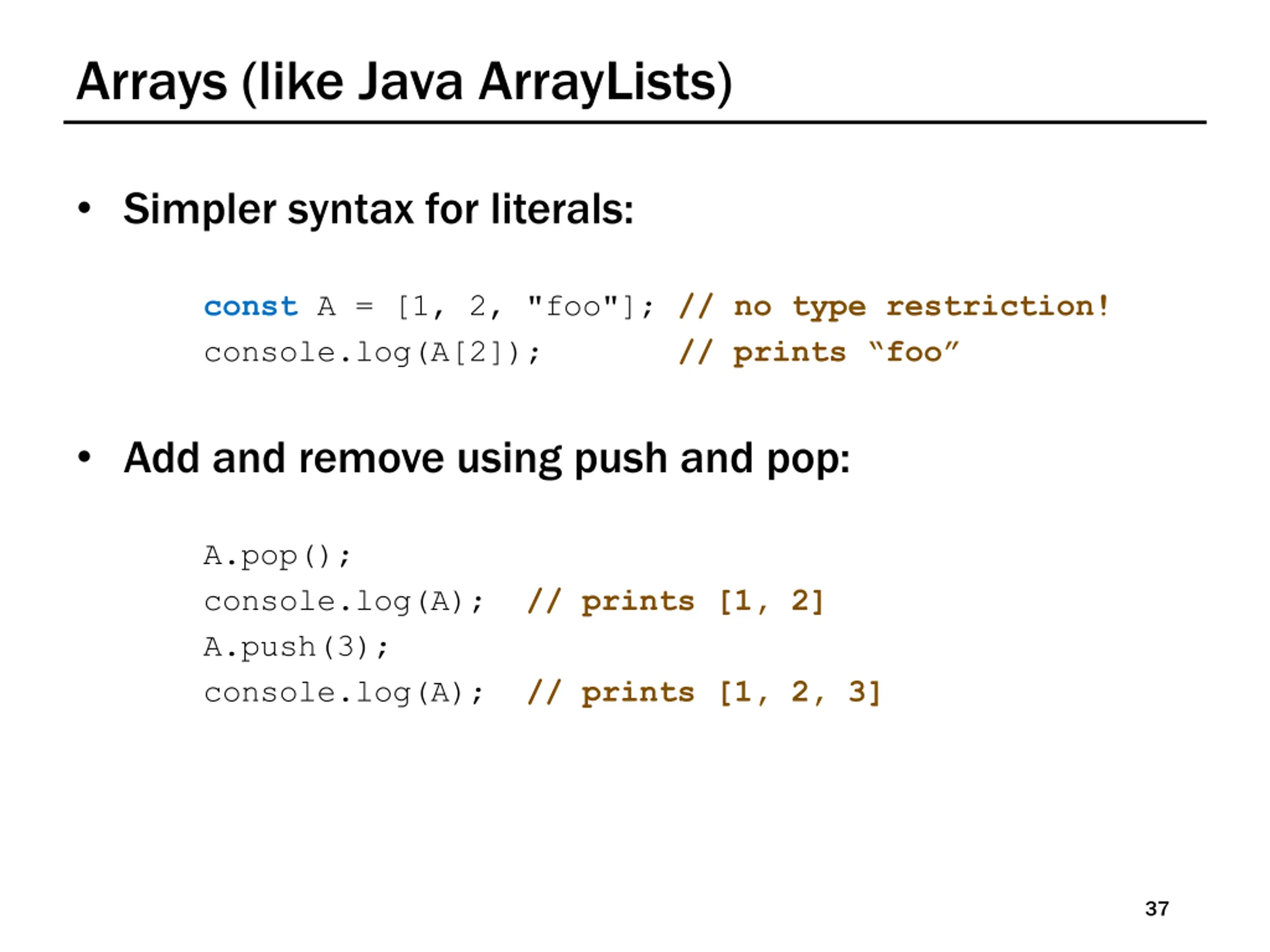 Arrays (like Java ArrayLists)

• Simpler syntax for literals:

const A = [1, 2, "foo"]; // no type restriction!
console.log(A[2]);       // prints “foo”

• Add and remove using push and pop:

A.pop();
console.log(A);  // prints [1, 2]
A.push(3);
console.log(A);  // prints [1, 2, 3]

37